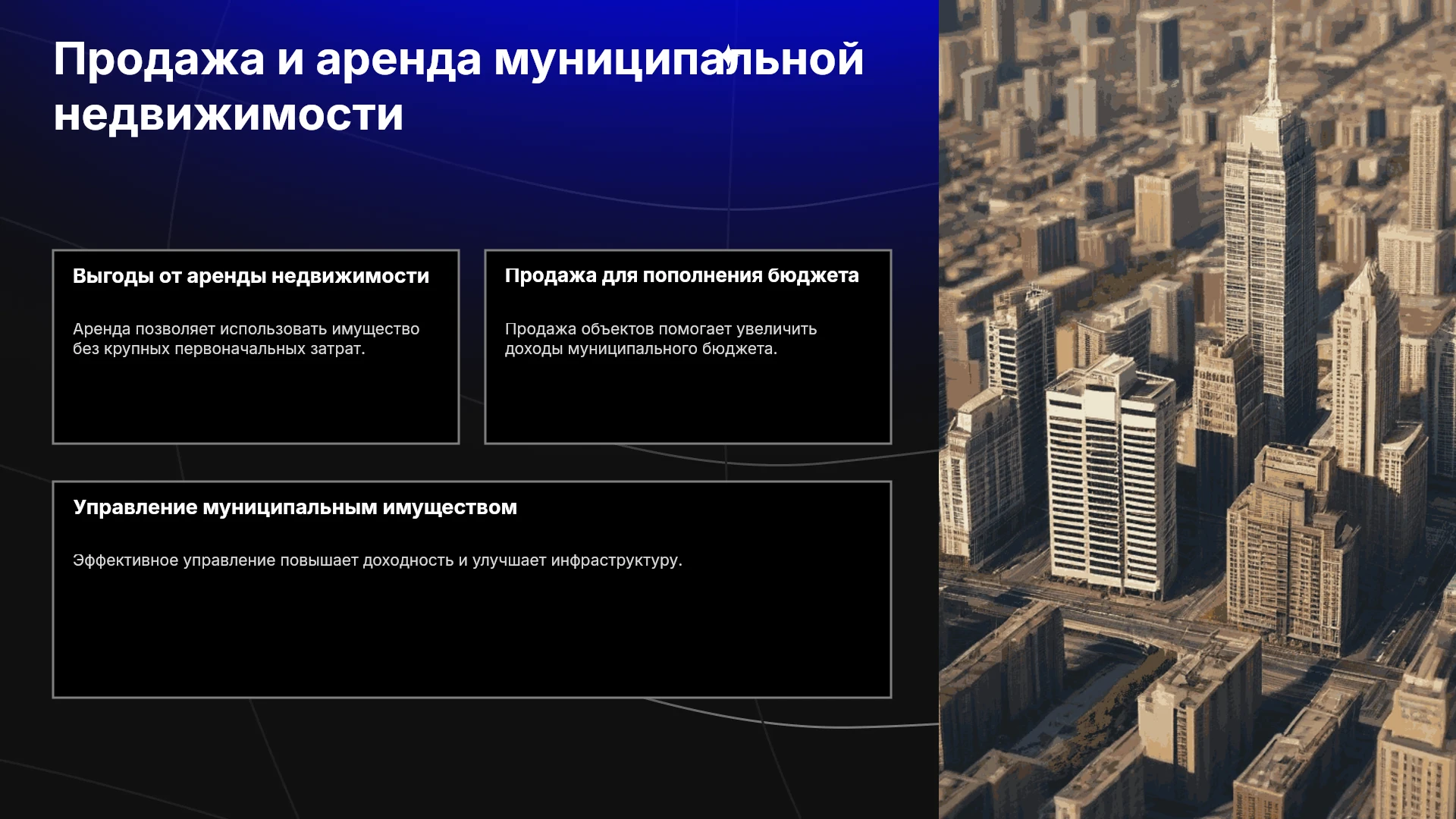 Продажа и аренда муниципальной недвижимости

Выгоды от аренды недвижимости

Аренда позволяет использовать имущество без крупных первоначальных затрат.

Продажа для пополнения бюджета

Продажа объектов помогает увеличить доходы муниципального бюджета.

Управление муниципальным имуществом

Эффективное управление повышает доходность и улучшает инфраструктуру.